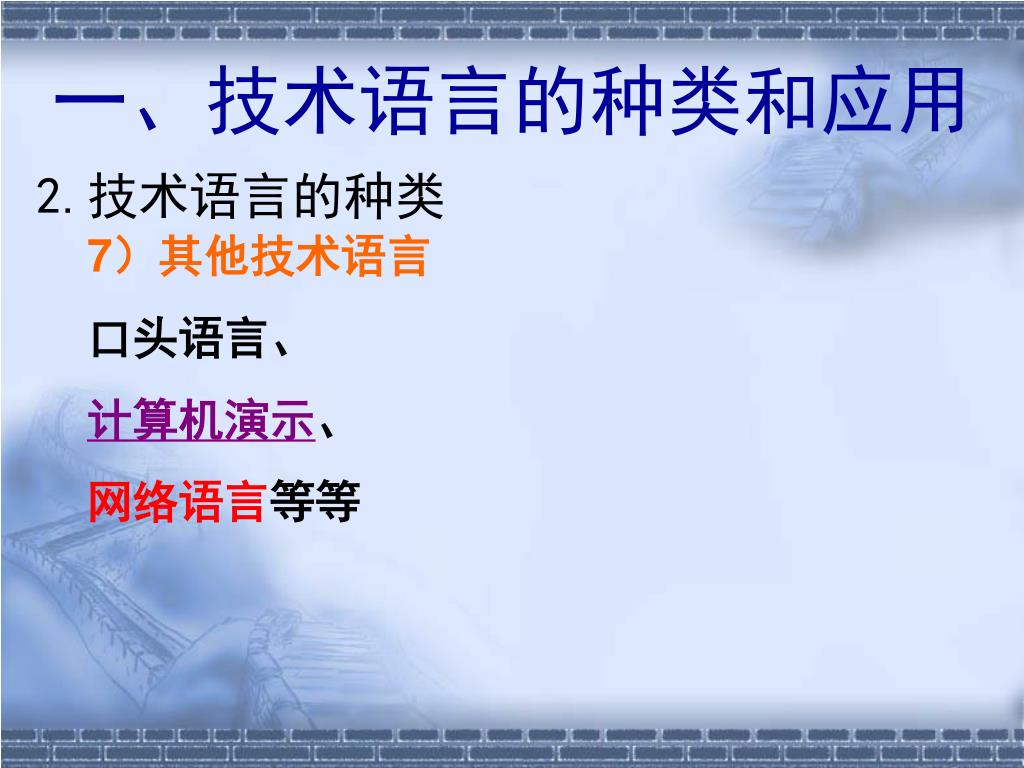 一、技术语言的种类和应用

2. 技术语言的种类

7）其他技术语言

口头语言、

计算机演示、

网络语言等等